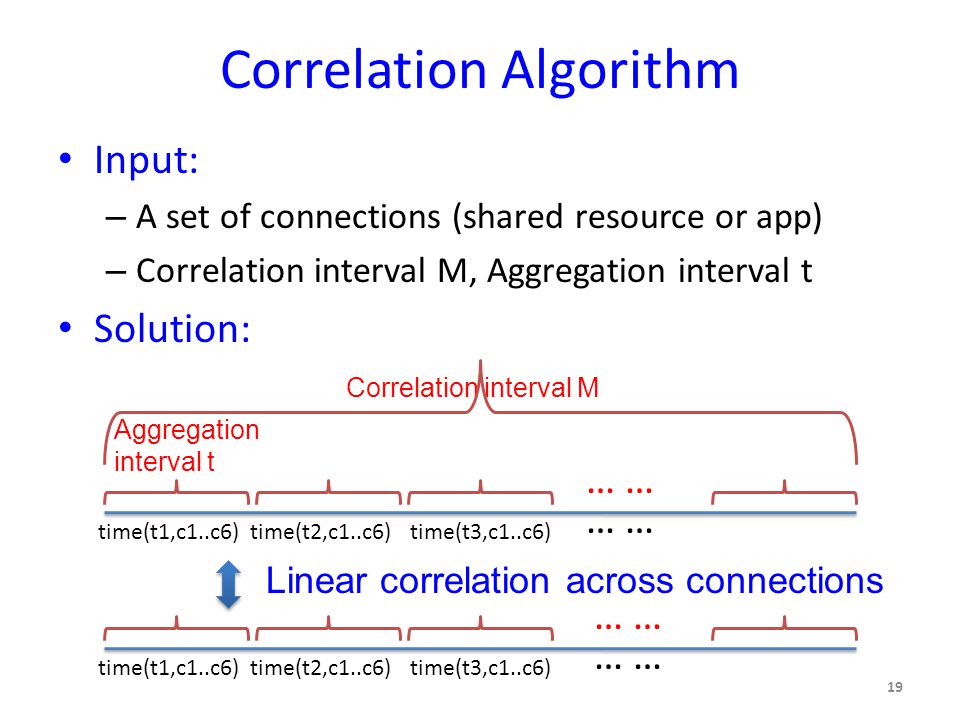 Correlation Algorithm

• Input:
– A set of connections (shared resource or app)
– Correlation interval M, Aggregation interval t
• Solution:

Correlation interval M

Aggregation interval t

… …

time(t1,c1..c6) time(t2,c1..c6) time(t3,c1..c6) … …

Linear correlation across connections

… …

time(t1,c1..c6) time(t2,c1..c6) time(t3,c1..c6) … …

19